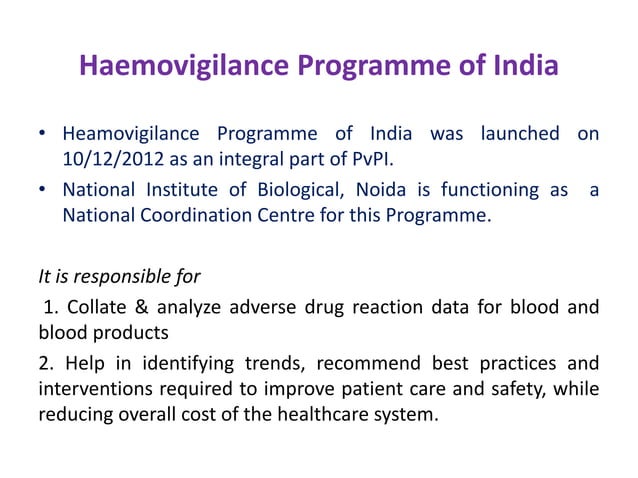 Haemovigilance Programme of India

• Heamovigilance Programme of India was launched on 10/12/2012 as an integral part of PvPI.
• National Institute of Biological, Noida is functioning as a National Coordination Centre for this Programme.

It is responsible for

1. Collate & analyze adverse drug reaction data for blood and blood products

2. Help in identifying trends, recommend best practices and interventions required to improve patient care and safety, while reducing overall cost of the healthcare system.